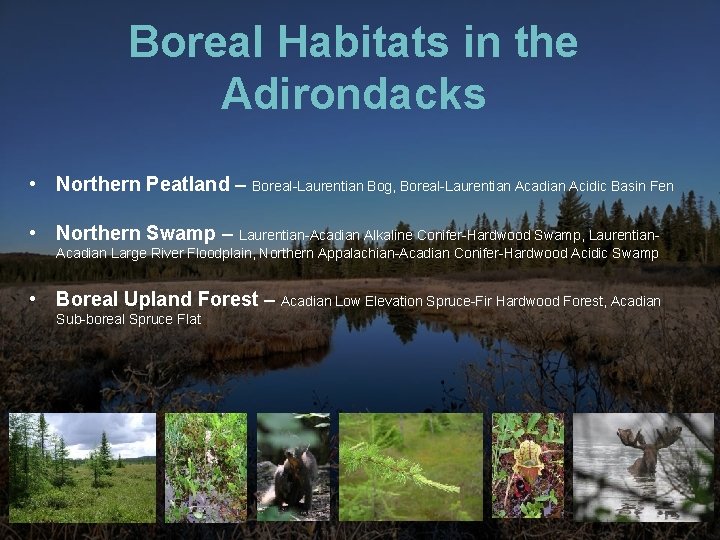 Boreal Habitats in the Adirondacks

• Northern Peatland – Boreal-Laurentian Bog, Boreal-Laurentian Acadian Acidic Basin Fen

• Northern Swamp – Laurentian-Acadian Alkaline Conifer-Hardwood Swamp, Laurentian-Acadian Large River Floodplain, Northern Appalachian-Acadian Conifer-Hardwood Acidic Swamp

• Boreal Upland Forest – Acadian Low Elevation Spruce-Fir Hardwood Forest, Acadian Sub-boreal Spruce Flat